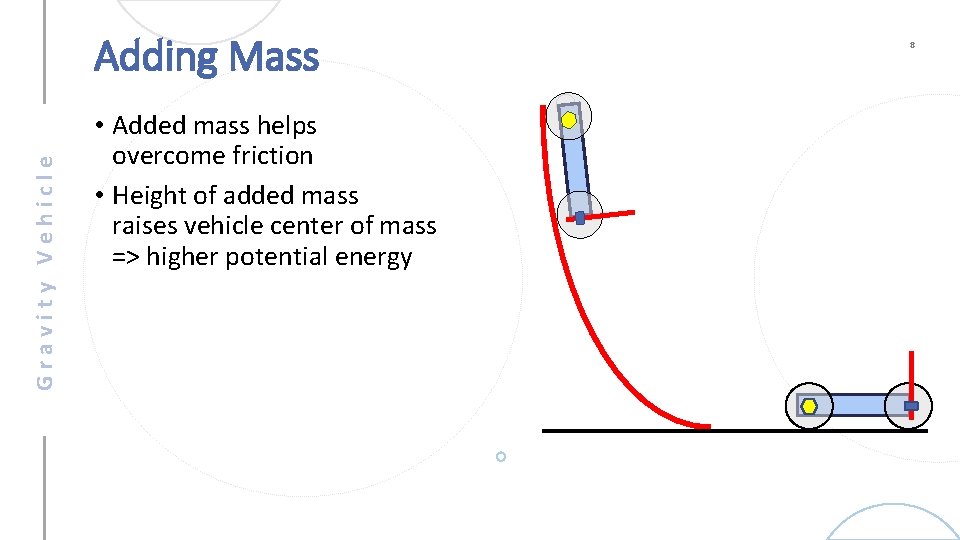 Gravity Vehicle

Adding Mass

8

• Added mass helps overcome friction
• Height of added mass raises vehicle center of mass => higher potential energy